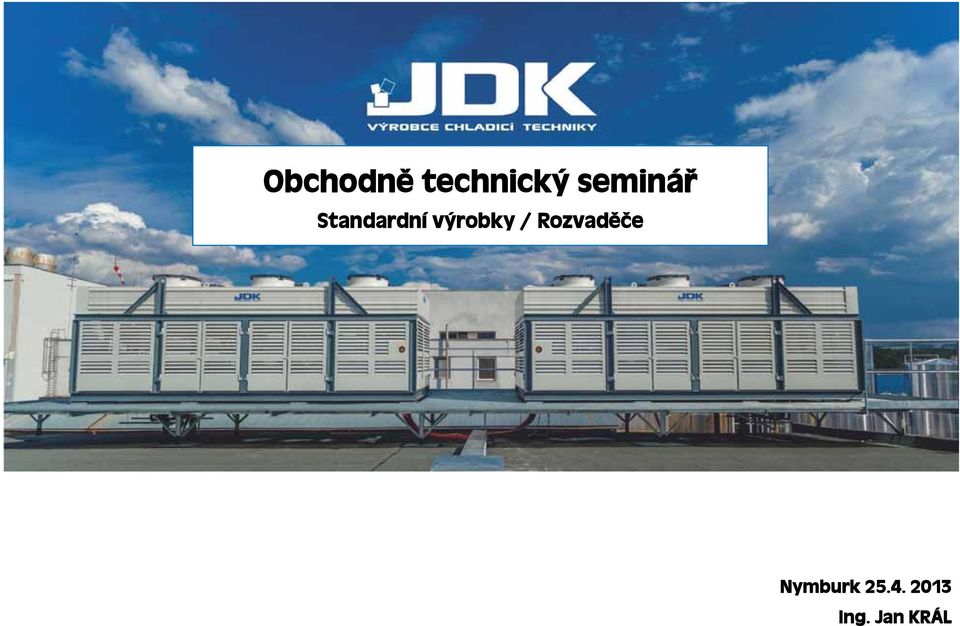 JDK
VÝROBCE CHLADICÍ TECHNIKY

Obchodně technický seminář
Standardní výrobky / Rozvaděče

JDK
JDK

Nymburk 25.4. 2013
Ing. Jan KRÁL